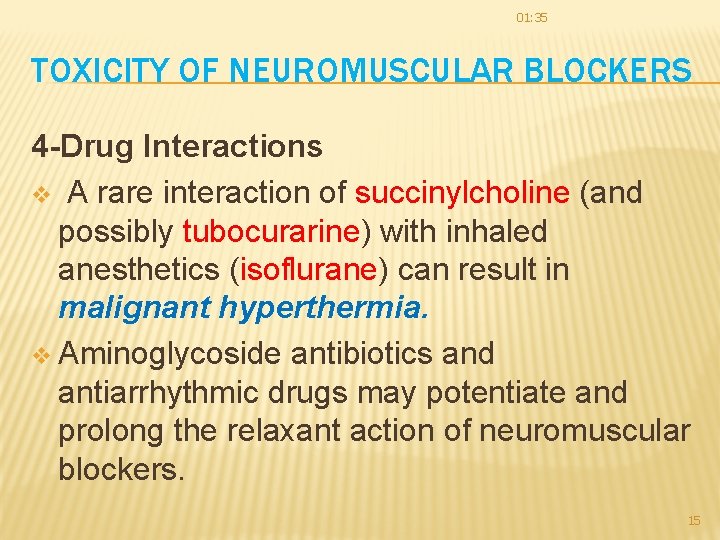 01:35

TOXICITY OF NEUROMUSCULAR BLOCKERS

4-Drug Interactions

❖ A rare interaction of succinylcholine (and possibly tubocurarine) with inhaled anesthetics (isoflurane) can result in malignant hyperthermia.

❖ Aminoglycoside antibiotics and antiarrhythmic drugs may potentiate and prolong the relaxant action of neuromuscular blockers.

15